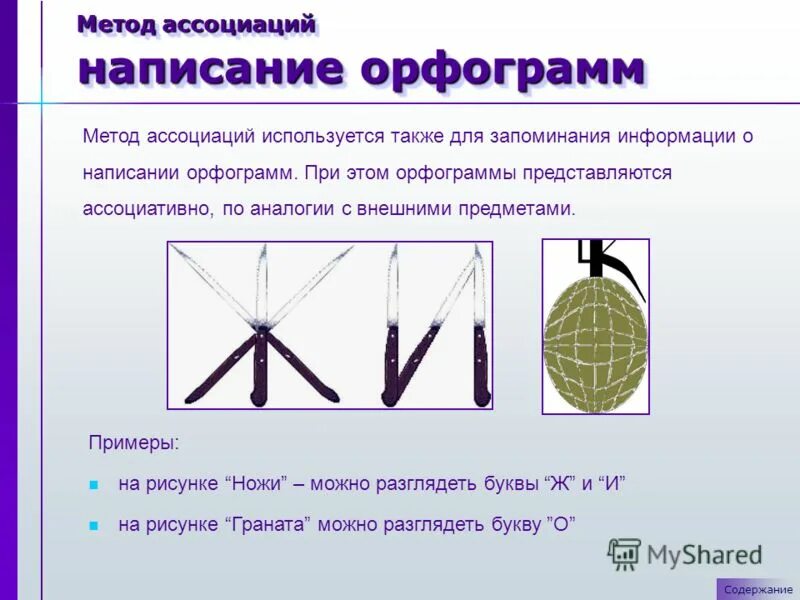 Метод ассоциаций

написание орфограмм

Метод ассоциаций используется также для запоминания информации о написании орфограмм. При этом орфограммы представляются ассоциативно, по аналогии с внешними предметами.

Примеры:

на рисунке “Ножи” – можно разглядеть буквы “Ж” и “И”

на рисунке “Граната” можно разглядеть букву ”О”

MyShared

Содержание